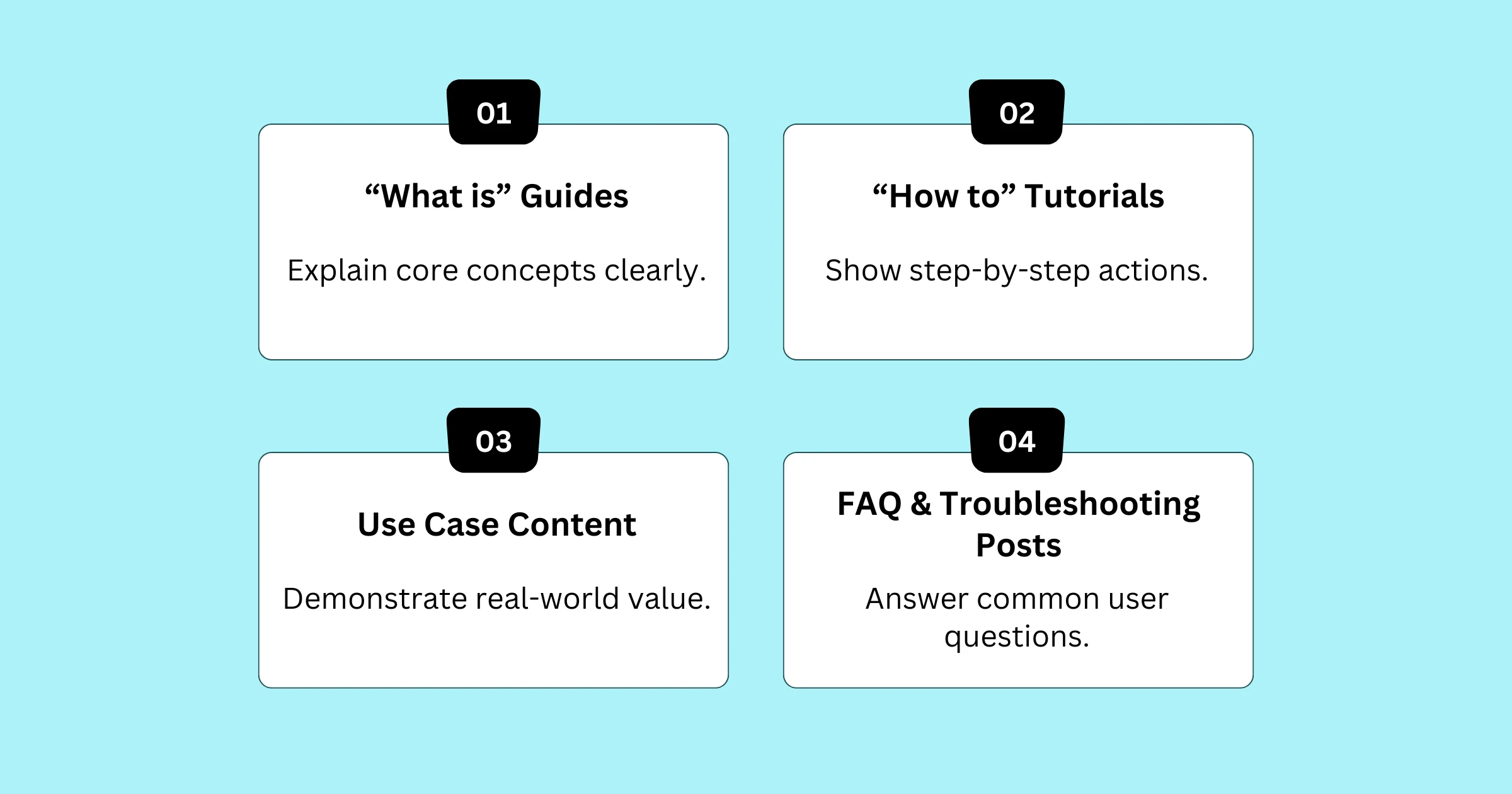 01

“What is” Guides

Explain core concepts clearly.

02

“How to” Tutorials

Show step-by-step actions.

03

Use Case Content

Demonstrate real-world value.

04

FAQ & Troubleshooting Posts

Answer common user questions.